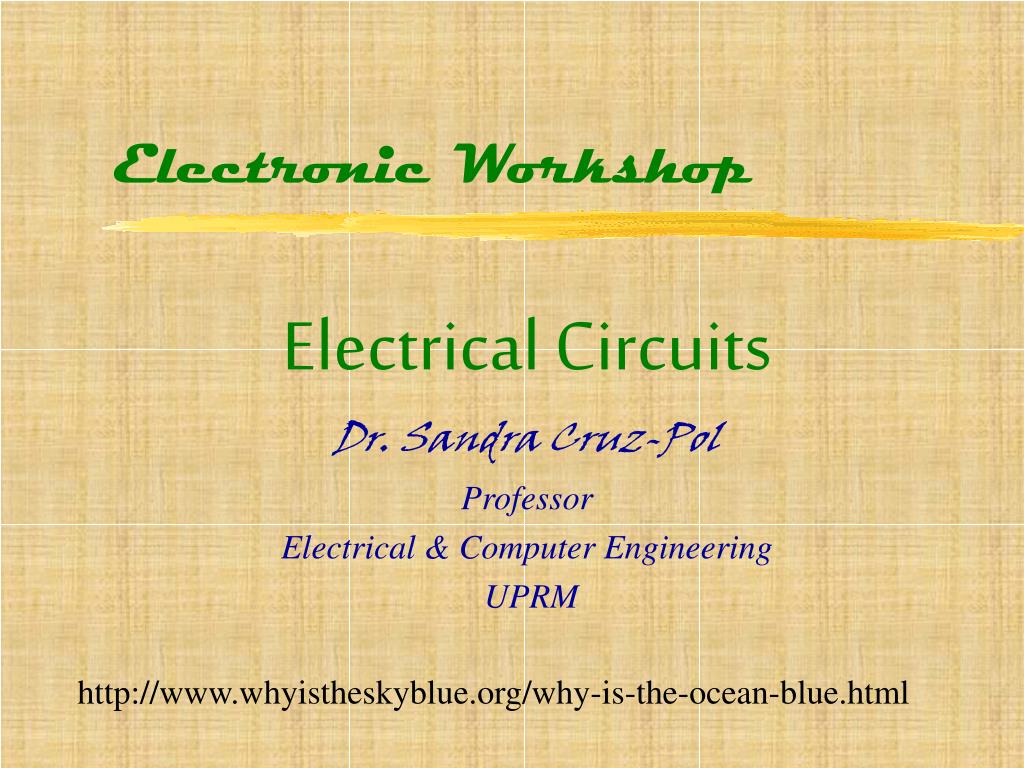 Electronic Workshop

Electrical Circuits

Dr. Sandra Cruz-Pol

Professor

Electrical & Computer Engineering

UPRM

http://www.whyistheskyblue.org/why-is-the-ocean-blue.html